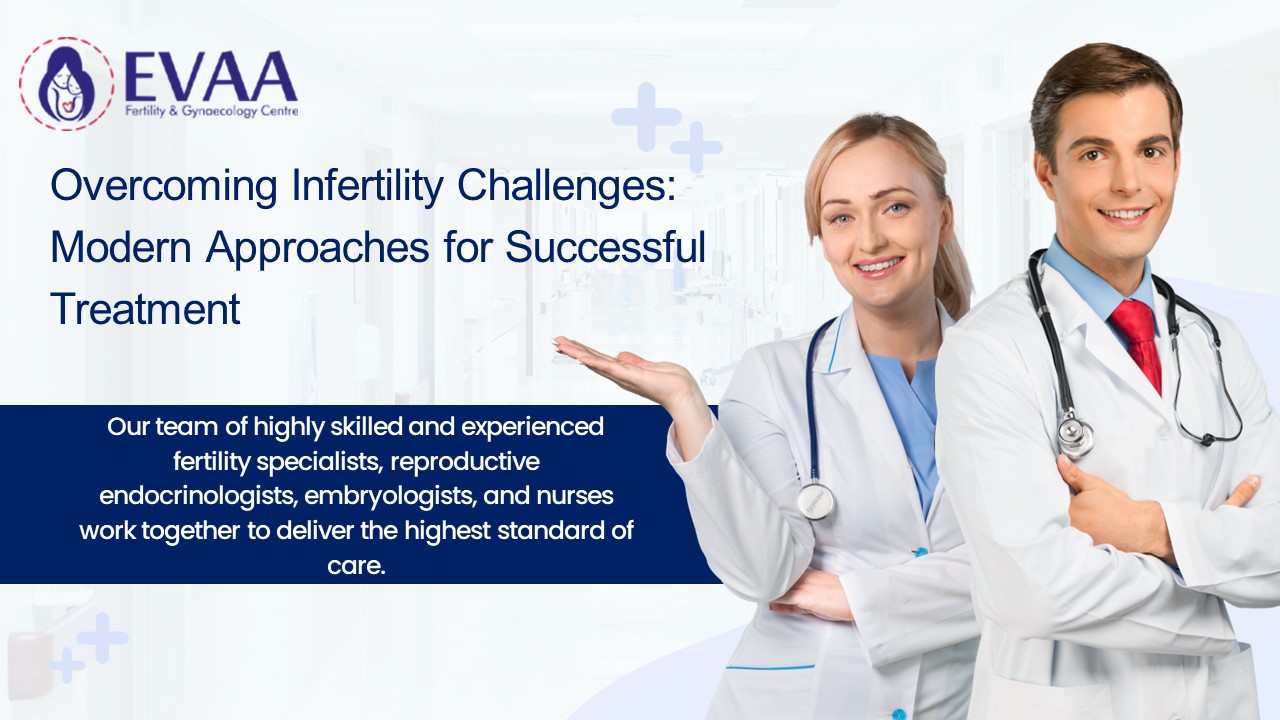 EVAA
Fertility & Gynaecology Centre

Overcoming Infertility Challenges: Modern Approaches for Successful Treatment

Our team of highly skilled and experienced fertility specialists, reproductive endocrinologists, embryologists, and nurses work together to deliver the highest standard of care.